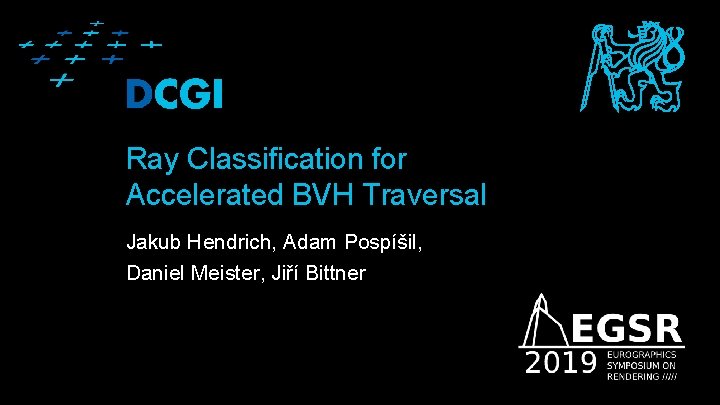 DCGI

Ray Classification for Accelerated BVH Traversal

Jakub Hendrich, Adam Pospíšil, Daniel Meister, Jiří Bittner

EGSR
2019 EUROGRAPHICS SYMPOSIUM ON RENDERING ////